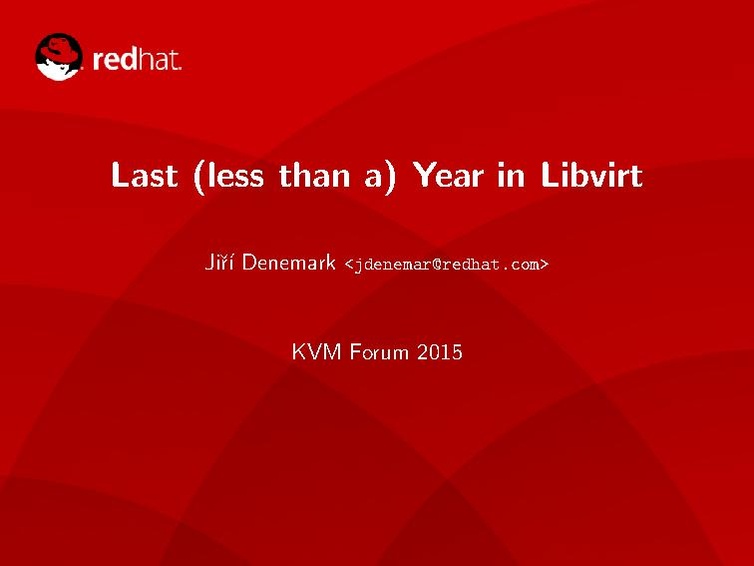 redhat.

Last (less than a) Year in Libvirt

Jiří Denemark <jdenemar@redhat.com>

KVM Forum 2015